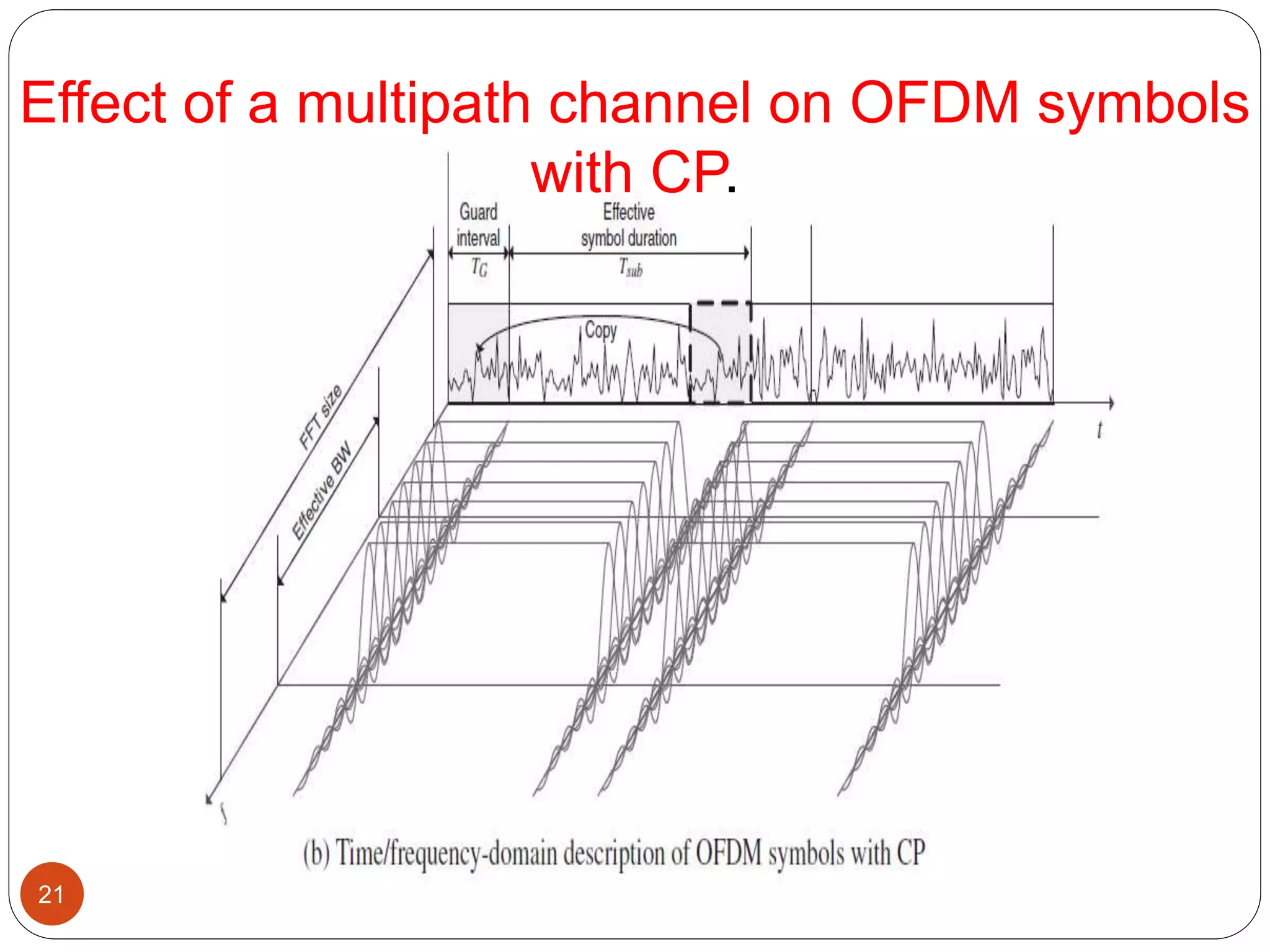 Effect of a multipath channel on OFDM symbols with CP.

Guard interval
$T_G$

Effective symbol duration
$T_{sub}$

Copy

FFT size

Effective BW

$t$

$f$

(b) Time/frequency-domain description of OFDM symbols with CP

21